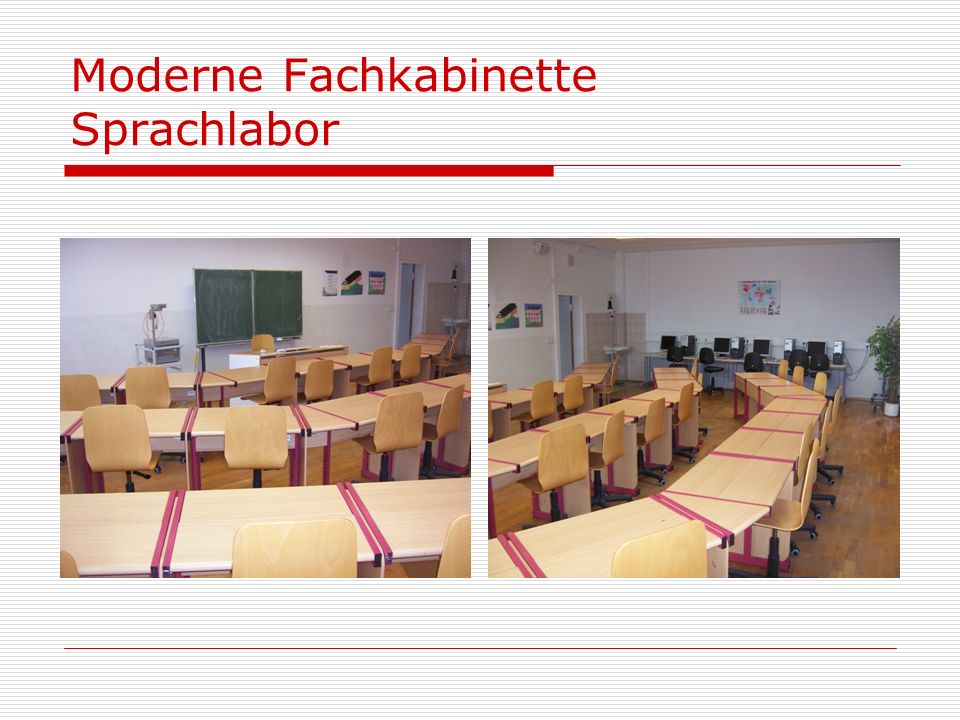 Moderne Fachkabinette
Sprachlabor